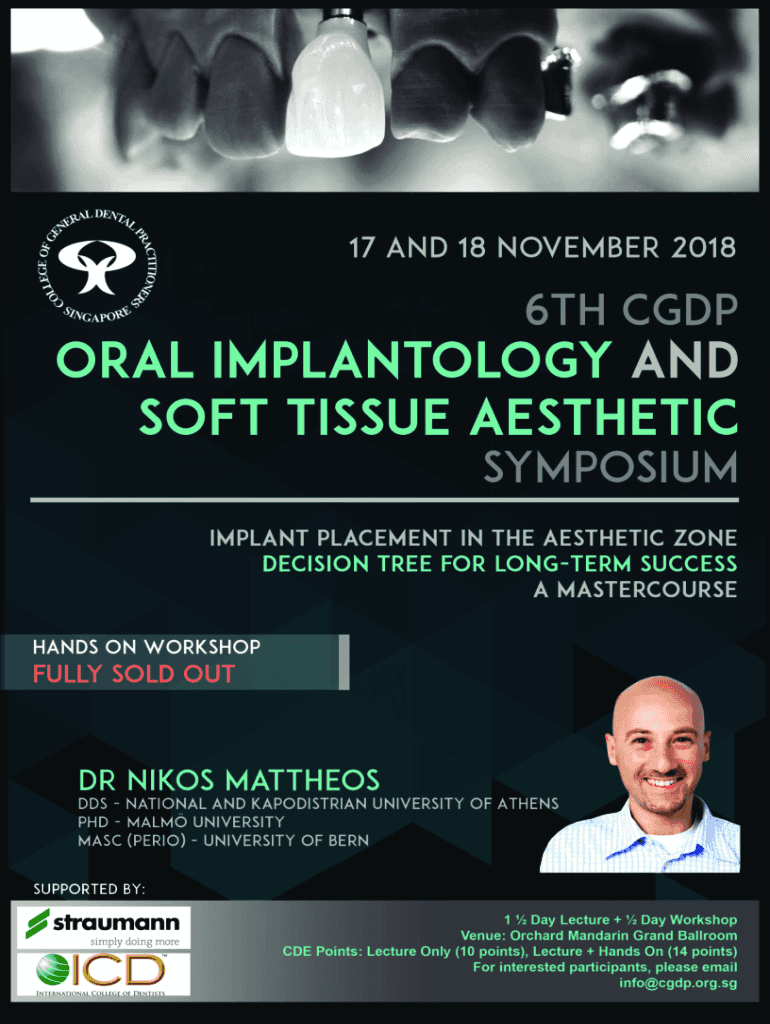 COLLEGE OF GENERAL DENTAL PRACTITIONERS SINGAPORE

17 AND 18 NOVEMBER 2018

6TH CGDP
ORAL IMPLANTOLOGY AND SOFT TISSUE AESTHETIC SYMPOSIUM

IMPLANT PLACEMENT IN THE AESTHETIC ZONE
DECISION TREE FOR LONG-TERM SUCCESS
A MASTERCOURSE

HANDS ON WORKSHOP
FULLY SOLD OUT

DR NIKOS MATTHEOS
DDS - NATIONAL AND KAPODISTRIAN UNIVERSITY OF ATHENS
PHD - MALMO UNIVERSITY
MASC (PERIO) - UNIVERSITY OF BERN

SUPPORTED BY:

straumann
simply doing more

ICD
INTERNATIONAL COLLEGE OF DENTISTS

1 ½ Day Lecture + ½ Day Workshop
Venue: Orchard Mandarin Grand Ballroom
CDE Points: Lecture Only (10 points), Lecture + Hands On (14 points)
For interested participants, please email
info@cgdp.org.sg